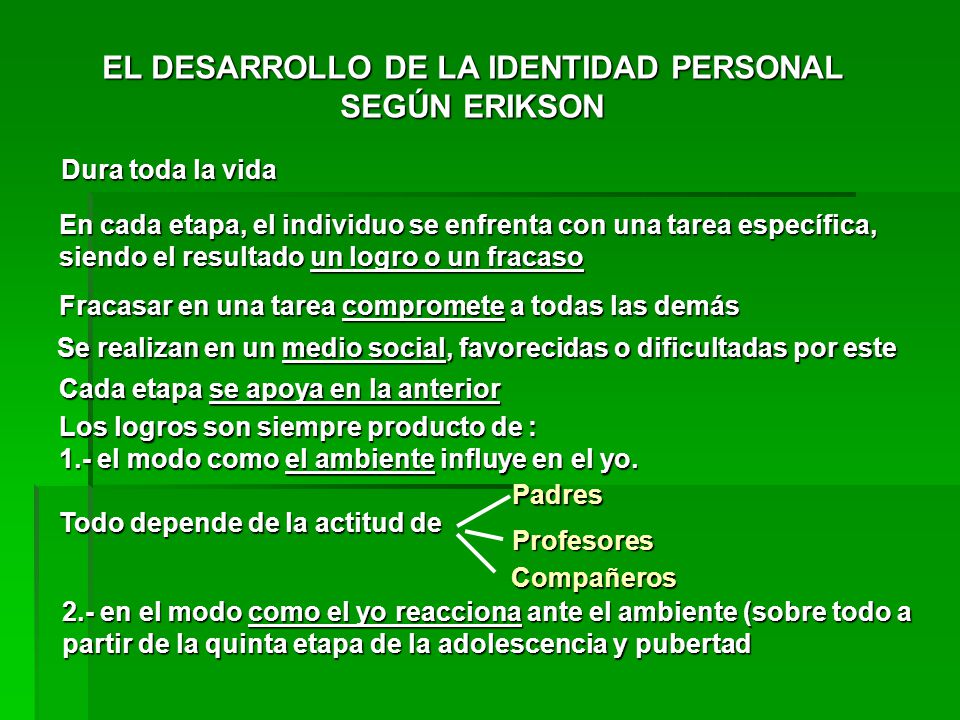 EL DESARROLLO DE LA IDENTIDAD PERSONAL SEGÚN ERIKSON

Dura toda la vida

En cada etapa, el individuo se enfrenta con una tarea específica, siendo el resultado un logro o un fracaso

Fracasar en una tarea compromete a todas las demás

Se realizan en un medio social, favorecidas o dificultadas por este

Cada etapa se apoya en la anterior

Los logros son siempre producto de :
1.- el modo como el ambiente influye en el yo.

Todo depende de la actitud de

Padres

Profesores

Compañeros

2.- en el modo como el yo reacciona ante el ambiente (sobre todo a partir de la quinta etapa de la adolescencia y pubertad